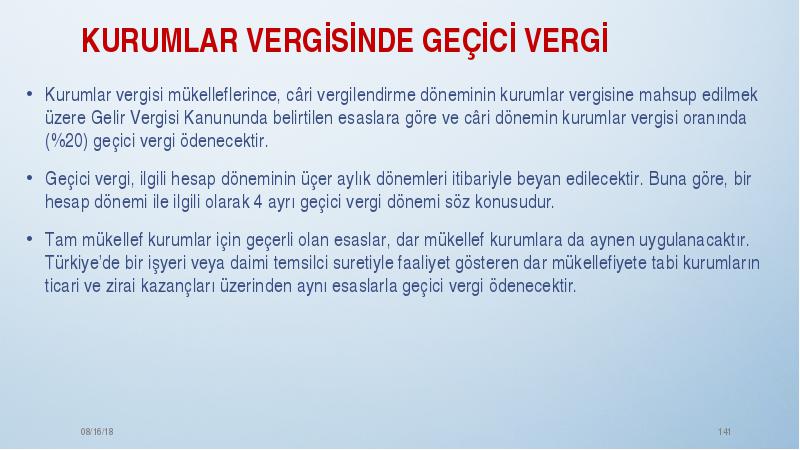 KURUMLAR VERGİSİNDE GEÇİCİ VERGİ

• Kurumlar vergisi mükelleflerince, câri vergilendirme döneminin kurumlar vergisine mahsup edilmek üzere Gelir Vergisi Kanununda belirtilen esaslara göre ve câri dönemin kurumlar vergisi oranında (%20) geçici vergi ödenecektir.

• Geçici vergi, ilgili hesap döneminin üçer aylık dönemleri itibariyle beyan edilecektir. Buna göre, bir hesap dönemi ile ilgili olarak 4 ayrı geçici vergi dönemi söz konusudur.

• Tam mükellef kurumlar için geçerli olan esaslar, dar mükellef kurumlara da aynen uygulanacaktır. Türkiye'de bir işyeri veya daimi temsilci suretiyle faaliyet gösteren dar mükellefiyete tabi kurumların ticari ve zirai kazançları üzerinden aynı esaslarla geçici vergi ödenecektir.

08/16/18

141